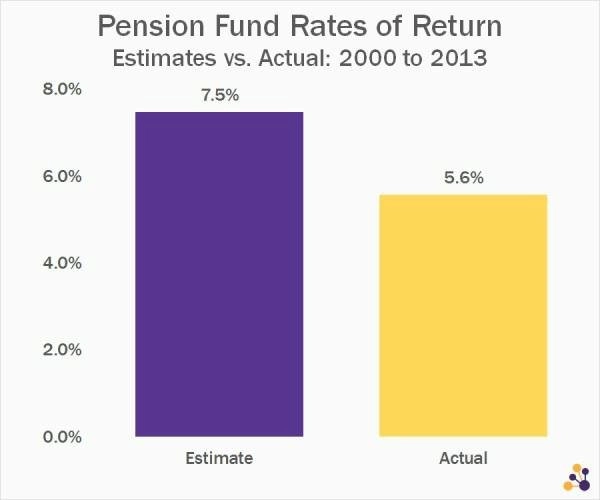 Pension Fund Rates of Return
Estimates vs. Actual: 2000 to 2013

8.0%
6.0%
4.0%
2.0%
0.0%

7.5%
5.6%

Estimate
Actual